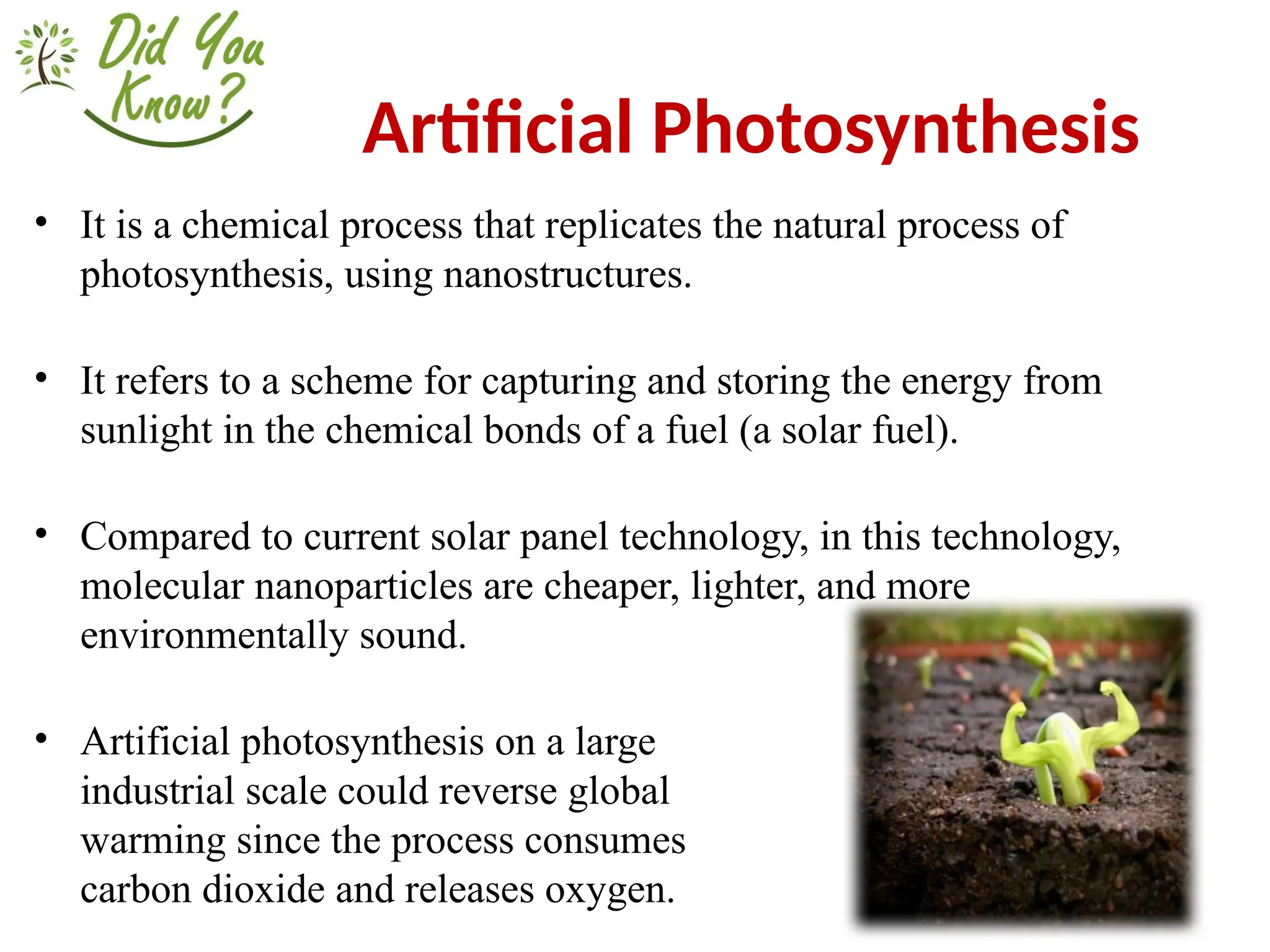 Did You Know?

Artificial Photosynthesis

• It is a chemical process that replicates the natural process of photosynthesis, using nanostructures.

• It refers to a scheme for capturing and storing the energy from sunlight in the chemical bonds of a fuel (a solar fuel).

• Compared to current solar panel technology, in this technology, molecular nanoparticles are cheaper, lighter, and more environmentally sound.

• Artificial photosynthesis on a large industrial scale could reverse global warming since the process consumes carbon dioxide and releases oxygen.